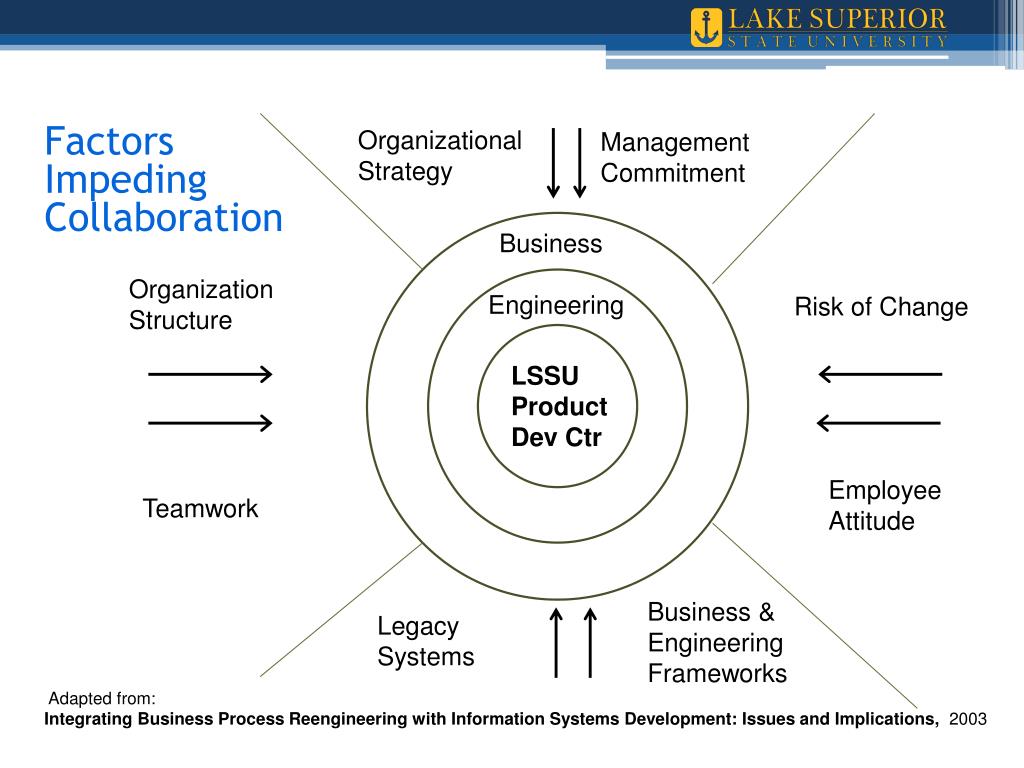 LAKE SUPERIOR
STATE UNIVERSITY

Factors Impeding Collaboration

Organizational Strategy

Management Commitment

Business

Engineering

LSSU Product Dev Ctr

Organization Structure

Risk of Change

Teamwork

Employee Attitude

Legacy Systems

Business & Engineering Frameworks

Adapted from:
Integrating Business Process Reengineering with Information Systems Development: Issues and Implications, 2003